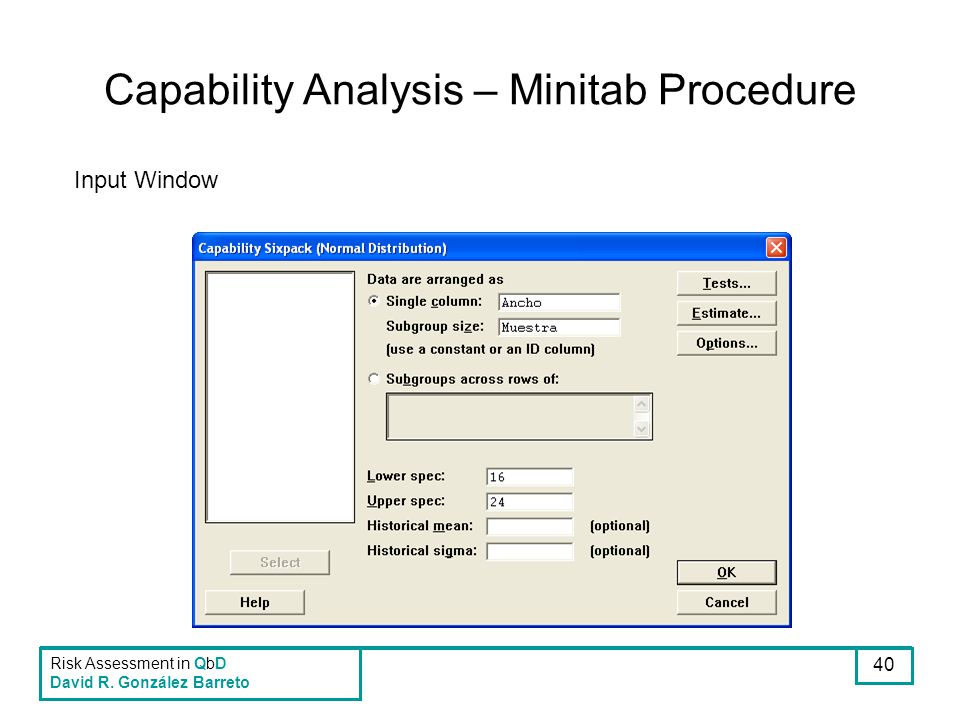 Capability Analysis – Minitab Procedure

Input Window

Capability Sixpack (Normal Distribution)

Data are arranged as

Single column: Ancho

Subgroup size: Muestra

(use a constant or an ID column)

Subgroups across rows of:

Lower spec: 16

Upper spec: 24

Historical mean: (optional)

Historical sigma: (optional)

Tests...

Estimate...

Options...

Select

Help

OK

Cancel

Risk Assessment in QbD
David R. González Barreto

40